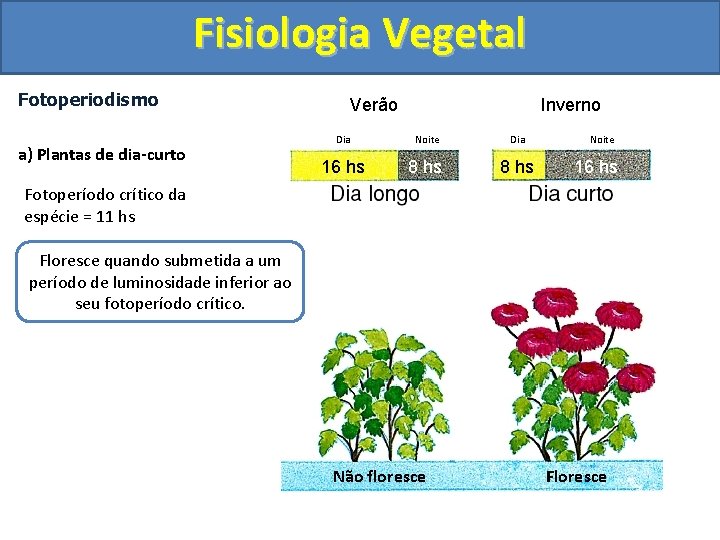 Fisiologia Vegetal

Fotoperiodismo

a) Plantas de dia-curto

Fotoperíodo crítico da espécie = 11 hs

Floresce quando submetida a um período de luminosidade inferior ao seu fotoperíodo crítico.

Verão

Dia Noite

16 hs 8 hs

Dia longo

Inverno

Dia Noite

8 hs 16 hs

Dia curto

Não floresce

Floresce